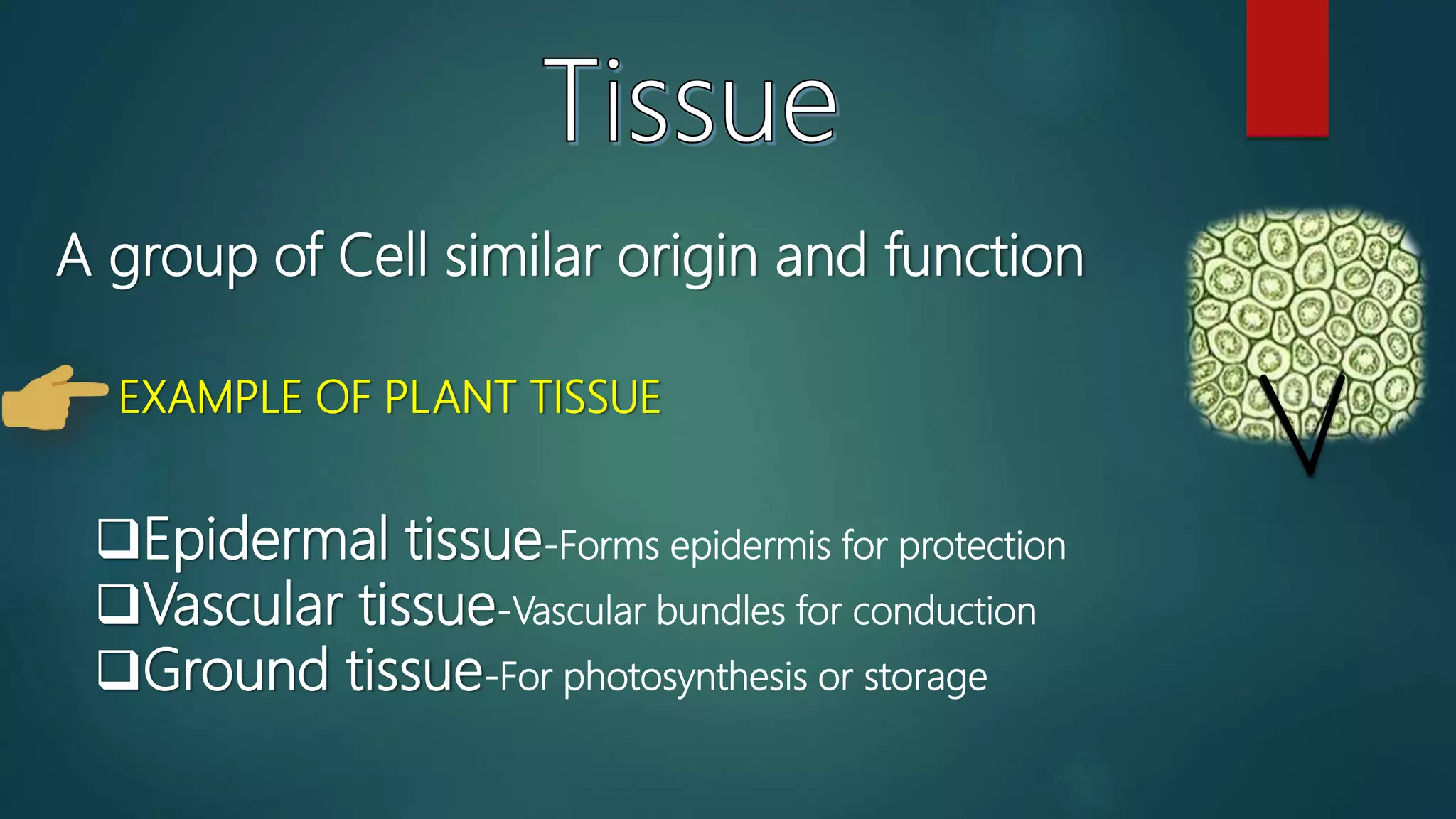 Tissue

A group of Cell similar origin and function

EXAMPLE OF PLANT TISSUE

❑Epidermal tissue-Forms epidermis for protection
❑Vascular tissue-Vascular bundles for conduction
❑Ground tissue-For photosynthesis or storage